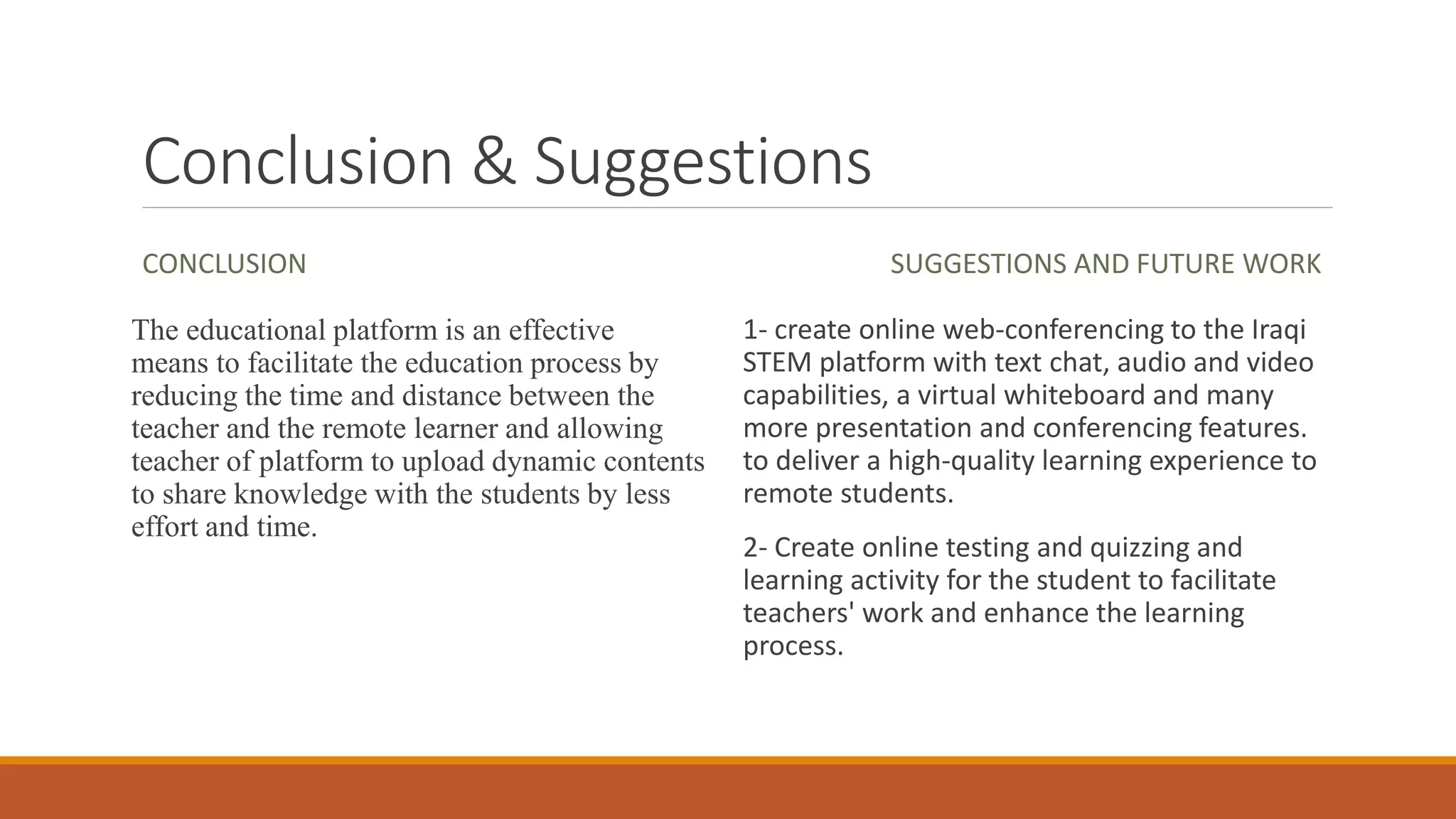 Conclusion & Suggestions

CONCLUSION

The educational platform is an effective means to facilitate the education process by reducing the time and distance between the teacher and the remote learner and allowing teacher of platform to upload dynamic contents to share knowledge with the students by less effort and time.

SUGGESTIONS AND FUTURE WORK

1- create online web-conferencing to the Iraqi STEM platform with text chat, audio and video capabilities, a virtual whiteboard and many more presentation and conferencing features. to deliver a high-quality learning experience to remote students.

2- Create online testing and quizzing and learning activity for the student to facilitate teachers' work and enhance the learning process.